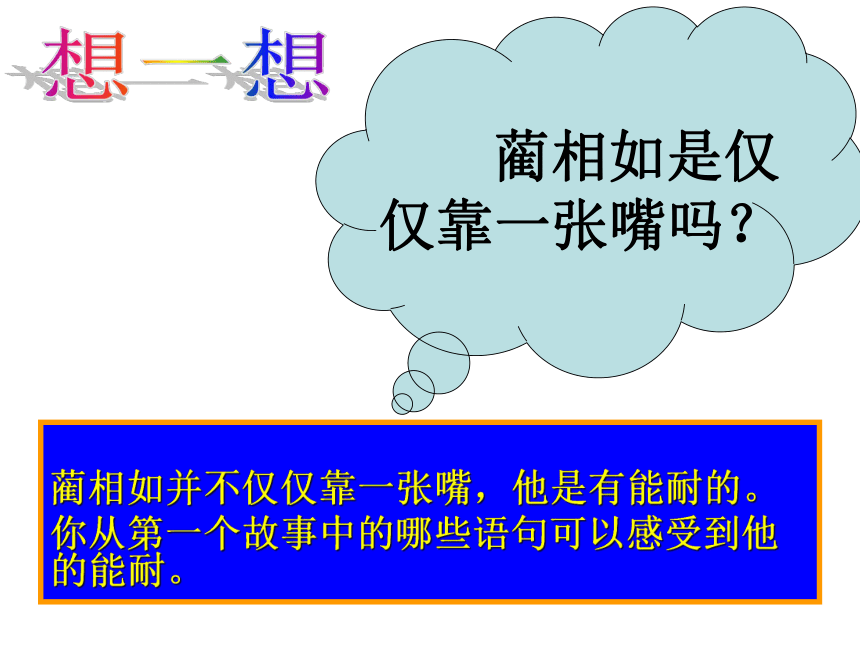 想一想

蔺相如是仅仅靠一张嘴吗？

蔺相如并不仅仅靠一张嘴，他是有能耐的。你从第一个故事中的哪些语句可以感受到他的能耐。